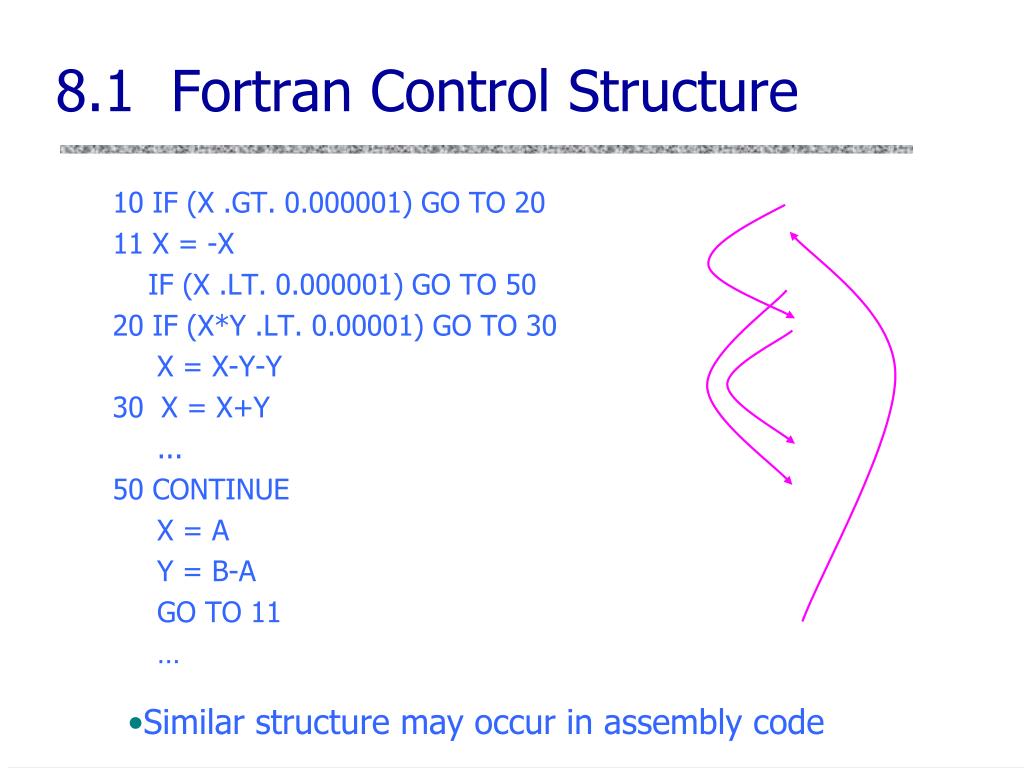 8.1 Fortran Control Structure

10 IF (X .GT. 0.000001) GO TO 20
11 X = -X
IF (X .LT. 0.000001) GO TO 50
20 IF (X*Y .LT. 0.00001) GO TO 30
X = X-Y-Y
30 X = X+Y
...
50 CONTINUE
X = A
Y = B-A
GO TO 11
…

•Similar structure may occur in assembly code